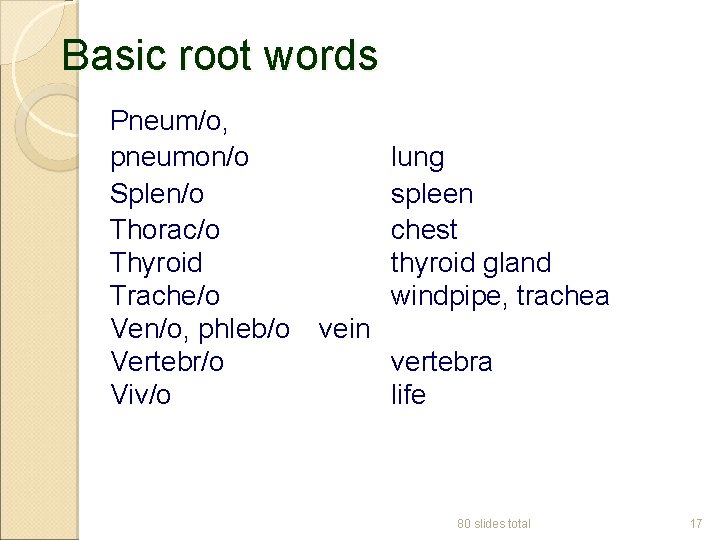 Basic root words

Pneum/o,
pneumon/o lung
Splen/o spleen
Thorac/o chest
Thyroid thyroid gland
Trache/o windpipe, trachea
Ven/o, phleb/o vein
Vertebr/o vertebra
Viv/o life

80 slides total

17